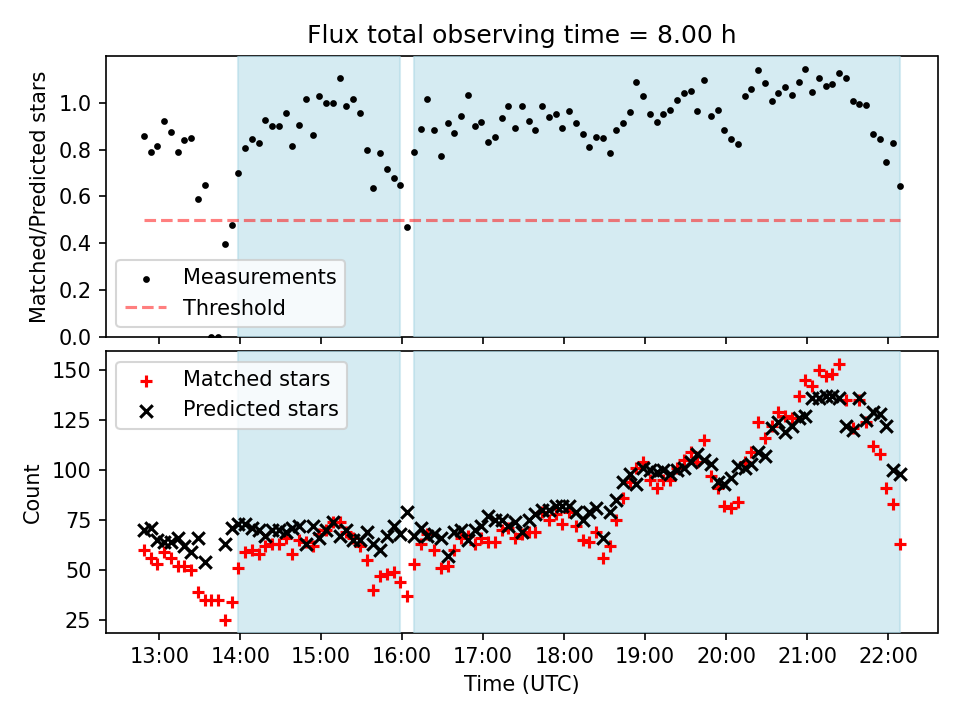 Flux total observing time = 8.00 h

Matched/Predicted stars

1.0
0.8
0.6
0.4
0.2
0.0

Measurements
Threshold

Count

150
125
100
75
50
25

Matched stars
Predicted stars

13:00
14:00
15:00
16:00
17:00
18:00
19:00
20:00
21:00
22:00

Time (UTC)